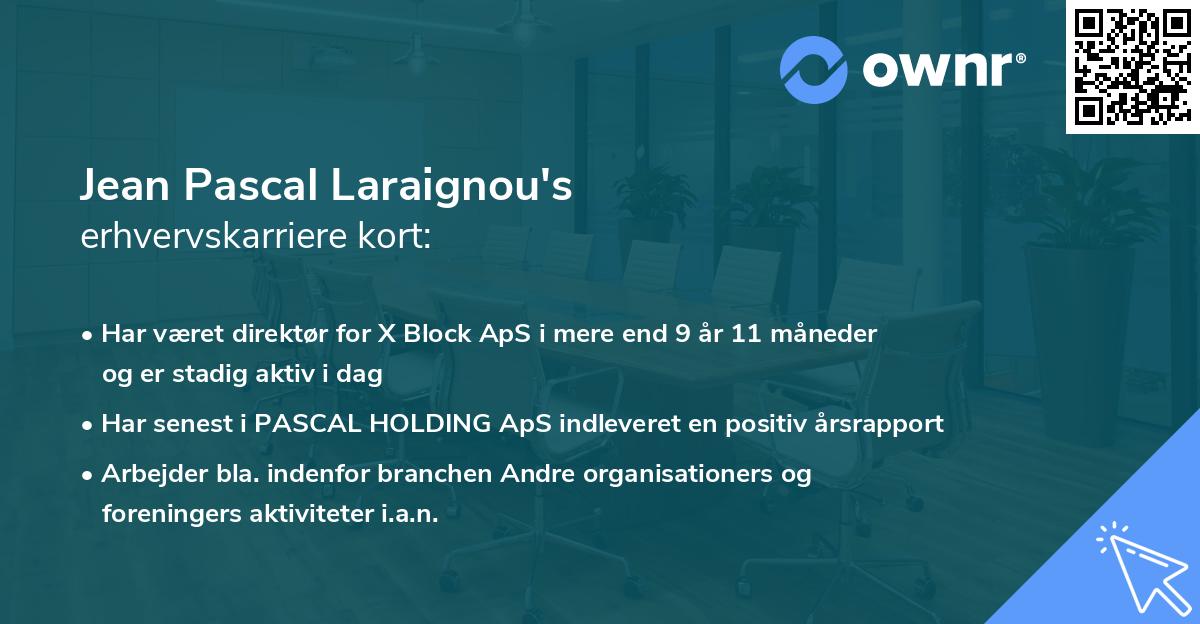 ownr®

Jean Pascal Laraignou's
erhvervskarriere kort:

• Har været direktør for X Block ApS i mere end 9 år 11 måneder og er stadig aktiv i dag
• Har senest i PASCAL HOLDING ApS indleveret en positiv årsrapport
• Arbejder bla. indenfor branchen Andre organisationers og foreningers aktiviteter i.a.n.